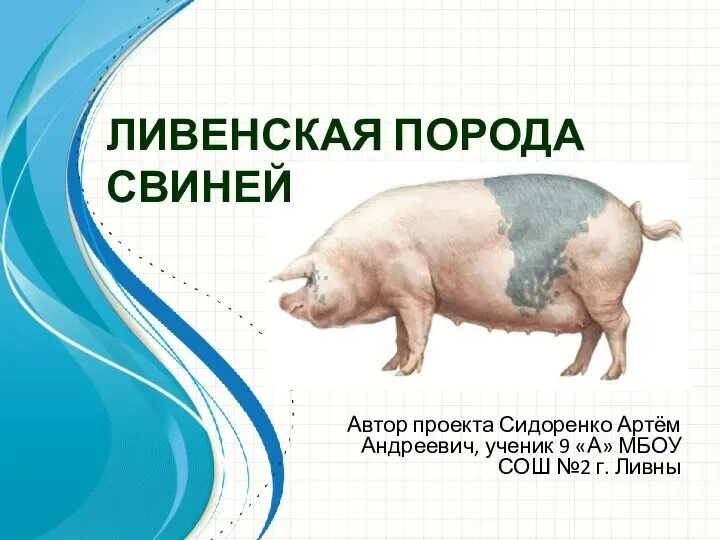 ЛИВЕНСКАЯ ПОРОДА СВИНЕЙ

Автор проекта Сидоренко Артём Андреевич, ученик 9 «А» МБОУ СОШ №2 г. Ливны